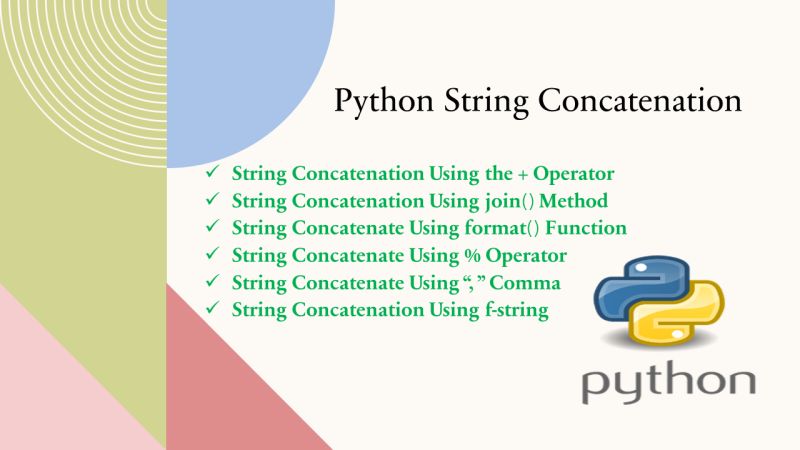 Python String Concatenation

✓ String Concatenation Using the + Operator
✓ String Concatenation Using join() Method
✓ String Concatenate Using format() Function
✓ String Concatenate Using % Operator
✓ String Concatenate Using “, ” Comma
✓ String Concatenation Using f-string

python